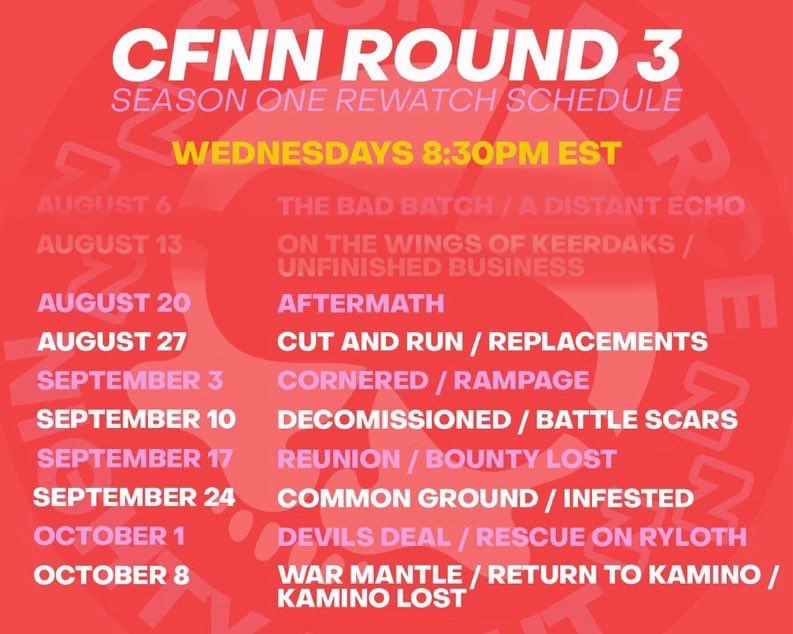 CFNN ROUND 3
SEASON ONE REWATCH SCHEDULE

WEDNESDAYS 8:30PM EST

| | |
|---|---|
| AUGUST 6 | THE BAD BATCH / A DISTANT ECHO |
| AUGUST 13 | ON THE WINGS OF KEERDAKS / UNFINISHED BUSINESS |
| AUGUST 20 | AFTERMATH |
| AUGUST 27 | CUT AND RUN / REPLACEMENTS |
| SEPTEMBER 3 | CORNERED / RAMPAGE |
| SEPTEMBER 10 | DECOMISSIONED / BATTLE SCARS |
| SEPTEMBER 17 | REUNION / BOUNTY LOST |
| SEPTEMBER 24 | COMMON GROUND / INFESTED |
| OCTOBER 1 | DEVILS DEAL / RESCUE ON RYLOTH |
| OCTOBER 8 | WAR MANTLE / RETURN TO KAMINO / KAMINO LOST |